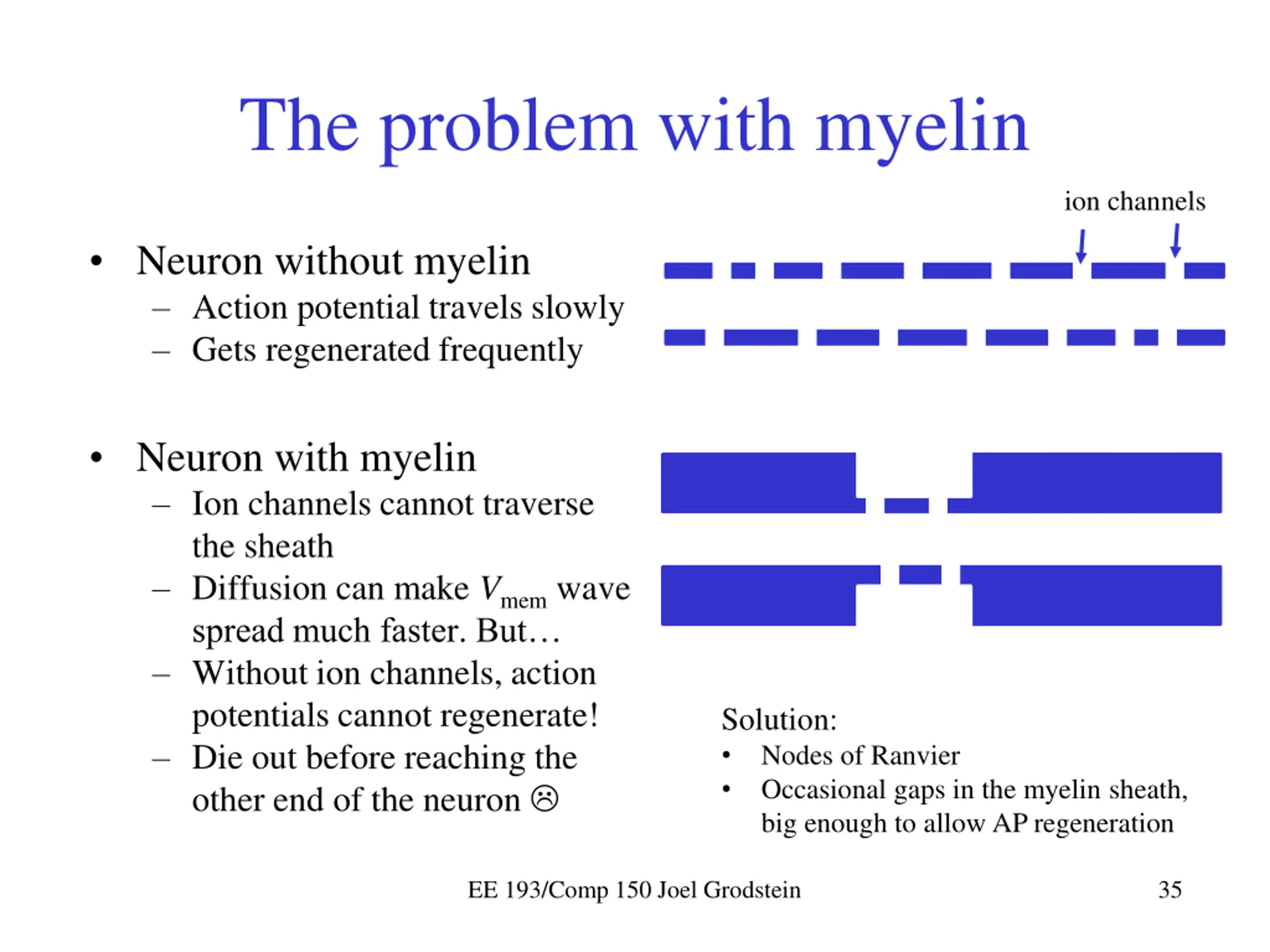 The problem with myelin

ion channels

• Neuron without myelin
– Action potential travels slowly
– Gets regenerated frequently

• Neuron with myelin
– Ion channels cannot traverse the sheath
– Diffusion can make $V_{mem}$ wave spread much faster. But…
– Without ion channels, action potentials cannot regenerate!
– Die out before reaching the other end of the neuron ☹

Solution:
• Nodes of Ranvier
• Occasional gaps in the myelin sheath, big enough to allow AP regeneration

EE 193/Comp 150 Joel Grodstein

35